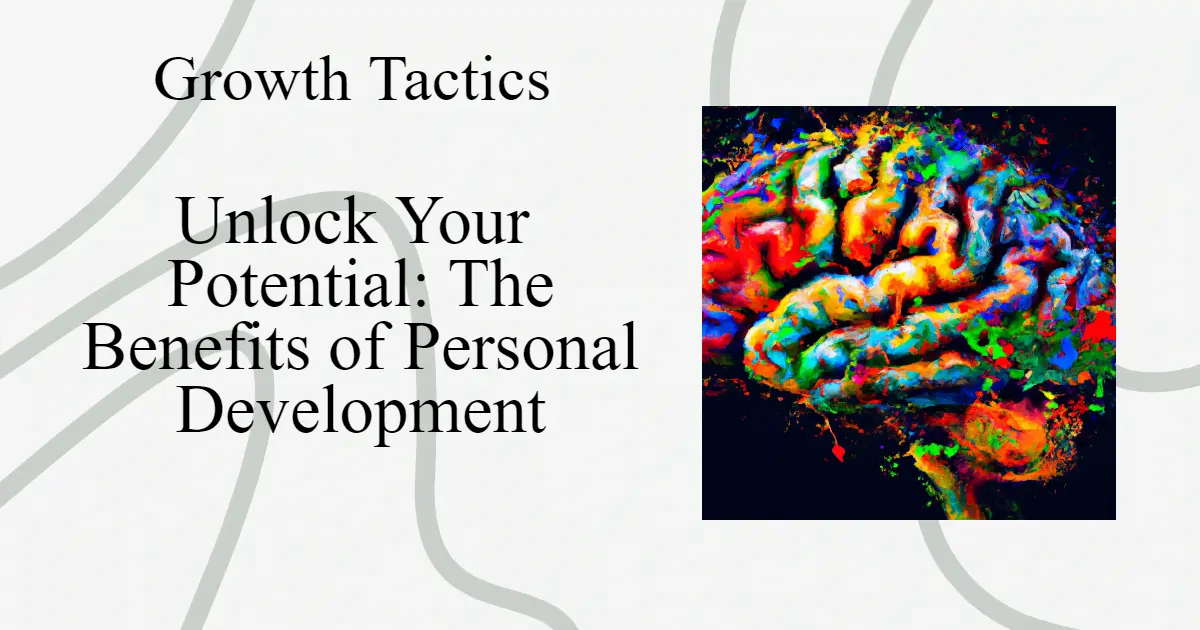 Growth Tactics

Unlock Your Potential: The Benefits of Personal Development